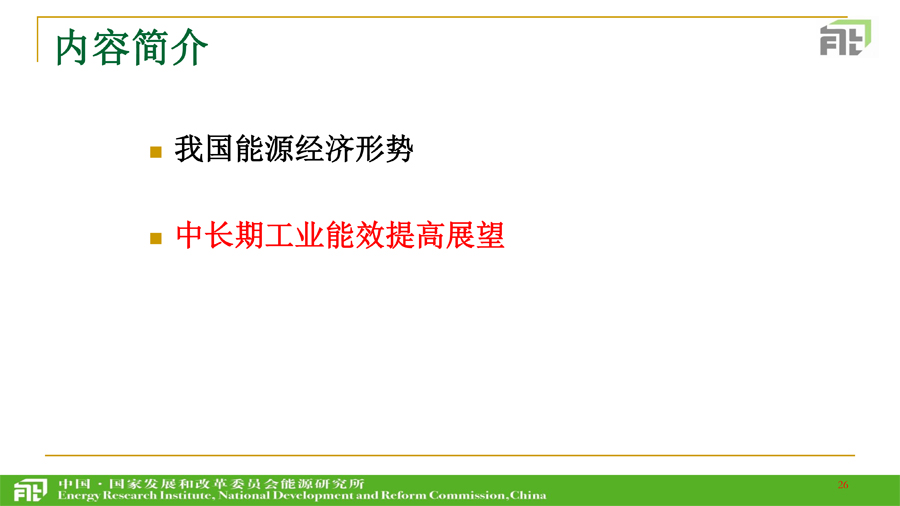 内容简介

我国能源经济形势

中长期工业能效提高展望

中国·国家发展和改革委员会能源研究所
Energy Research Institute, National Development and Reform Commission,China

26